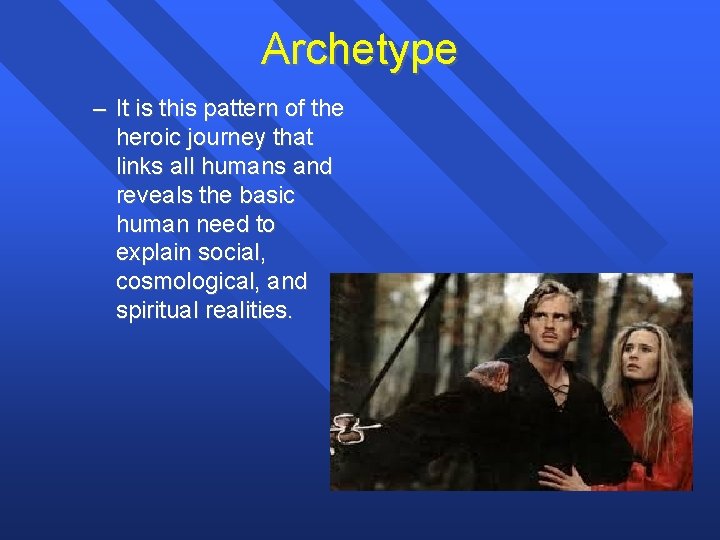 Archetype

– It is this pattern of the heroic journey that links all humans and reveals the basic human need to explain social, cosmological, and spiritual realities.